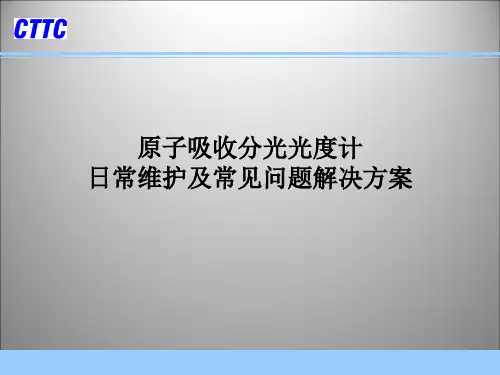 CTTC

原子吸收分光光度计
日常维护及常见问题解决方案